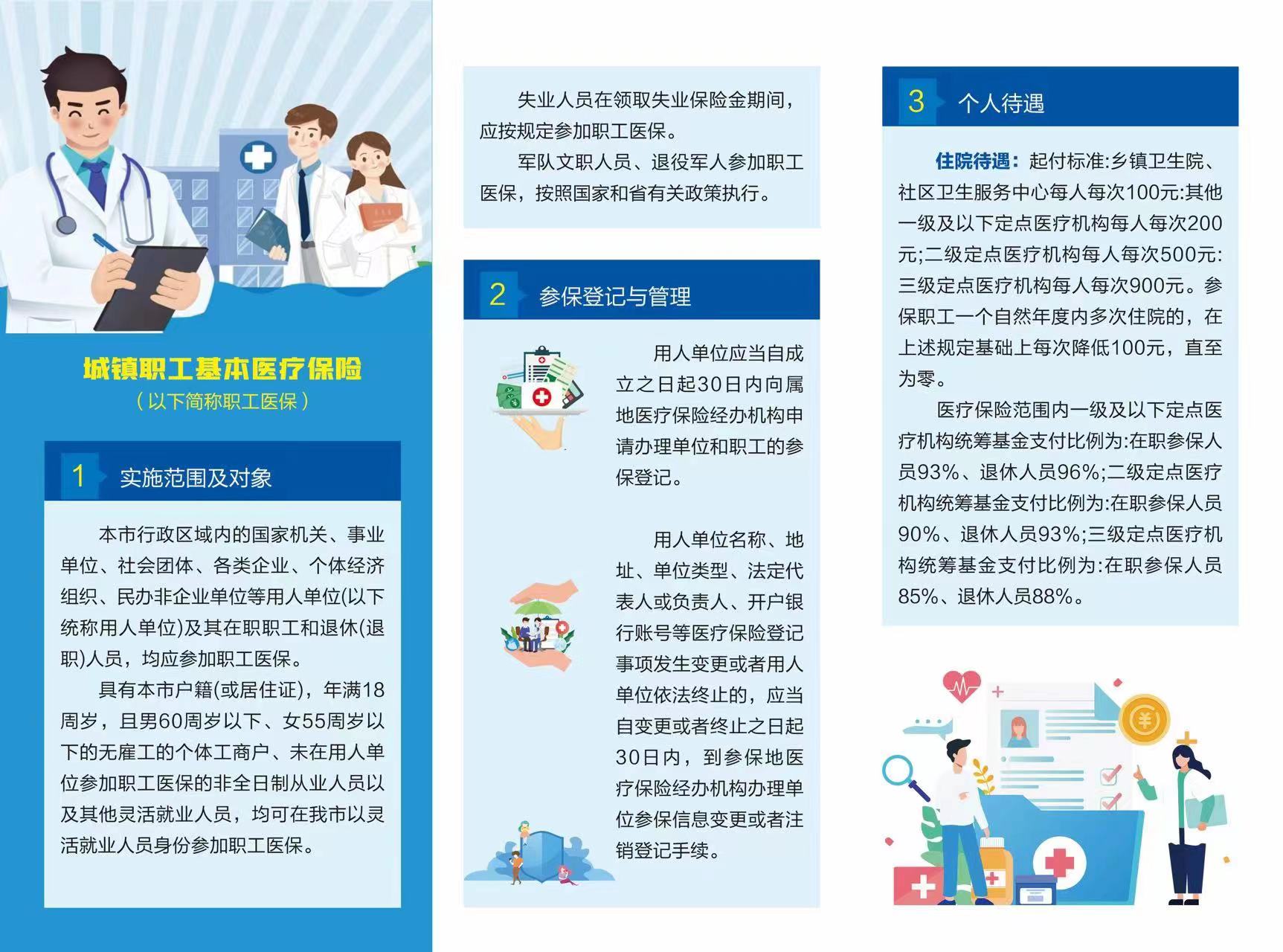 城镇职工基本医疗保险
（以下简称职工医保）

1 实施范围及对象

本市行政区域内的国家机关、事业单位、社会团体、各类企业、个体经济组织、民办非企业单位等用人单位(以下统称用人单位)及其在职职工和退休(退职)人员，均应参加职工医保。

具有本市户籍(或居住证)，年满18周岁，且男60周岁以下、女55周岁以下的无雇工的个体工商户、未在用人单位参加职工医保的非全日制从业人员以及其他灵活就业人员，均可在我市以灵活就业人员身份参加职工医保。

失业人员在领取失业保险金期间，应按规定参加职工医保。

军队文职人员、退役军人参加职工医保，按照国家和省有关政策执行。

2 参保登记与管理

用人单位应当自成立之日起30日内向属地医疗保险经办机构申请办理单位和职工的参保登记。

用人单位名称、地址、单位类型、法定代表人或负责人、开户银行账号等医疗保险登记事项发生变更或者用人单位依法终止的，应当自变更或者终止之日起30日内，到参保地医疗保险经办机构办理单位参保信息变更或者注销登记手续。

3 个人待遇

住院待遇：起付标准:乡镇卫生院、社区卫生服务中心每人每次100元:其他一级及以下定点医疗机构每人每次200元;二级定点医疗机构每人每次500元:三级定点医疗机构每人每次900元。参保职工一个自然年度内多次住院的，在上述规定基础上每次降低100元，直至为零。

医疗保险范围内一级及以下定点医疗机构统筹基金支付比例为:在职参保人员93%、退休人员96%;二级定点医疗机构统筹基金支付比例为:在职参保人员90%、退休人员93%;三级定点医疗机构统筹基金支付比例为:在职参保人员85%、退休人员88%。